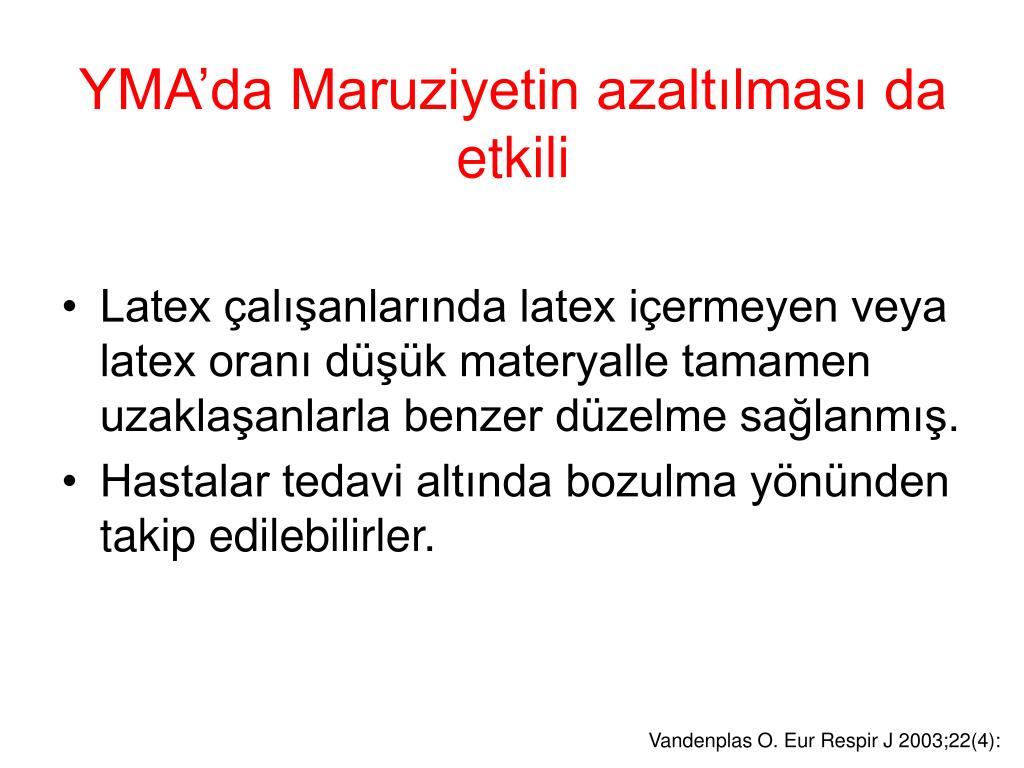 YMA’da Maruziyetin azaltılması da etkili

• Latex çalışanlarında latex içermeyen veya latex oranı düşük materyalle tamamen uzaklaşanlarla benzer düzelme sağlanmış.
• Hastalar tedavi altında bozulma yönünden takip edilebilirler.

Vandenplas O. Eur Respir J 2003;22(4):